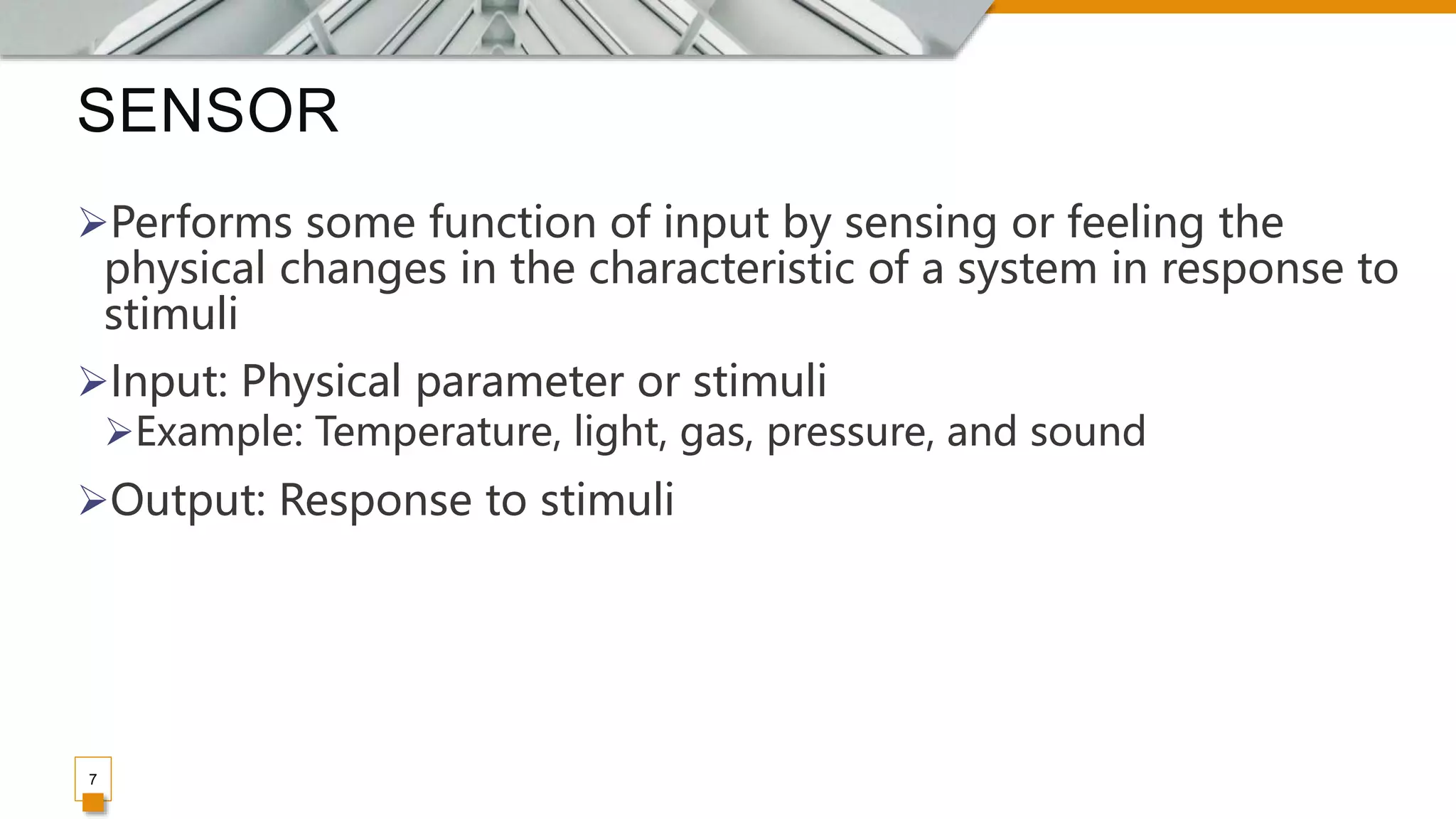 SENSOR

➢Performs some function of input by sensing or feeling the physical changes in the characteristic of a system in response to stimuli

➢Input: Physical parameter or stimuli

➢Example: Temperature, light, gas, pressure, and sound

➢Output: Response to stimuli

7